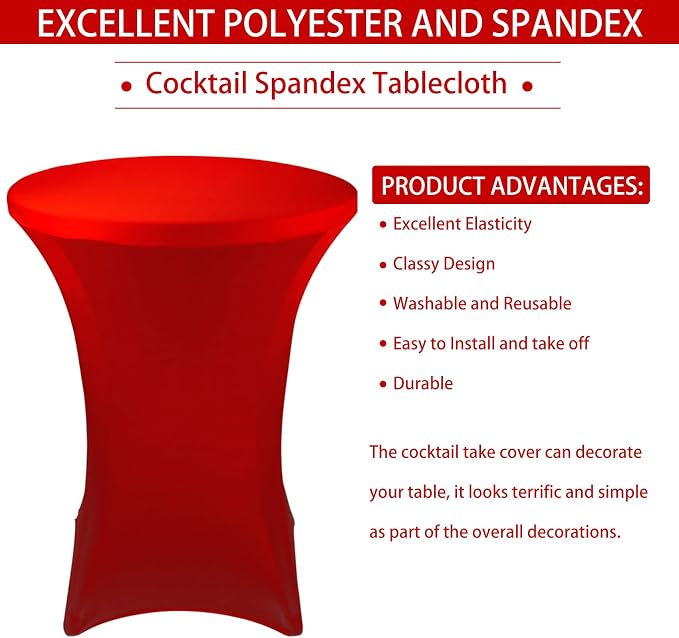 EXCELLENT POLYESTER AND SPANDEX

• Cocktail Spandex Tablecloth •

PRODUCT ADVANTAGES:

• Excellent Elasticity

• Classy Design

• Washable and Reusable

• Easy to Install and take off

• Durable

The cocktail take cover can decorate your table, it looks terrific and simple as part of the overall decorations.